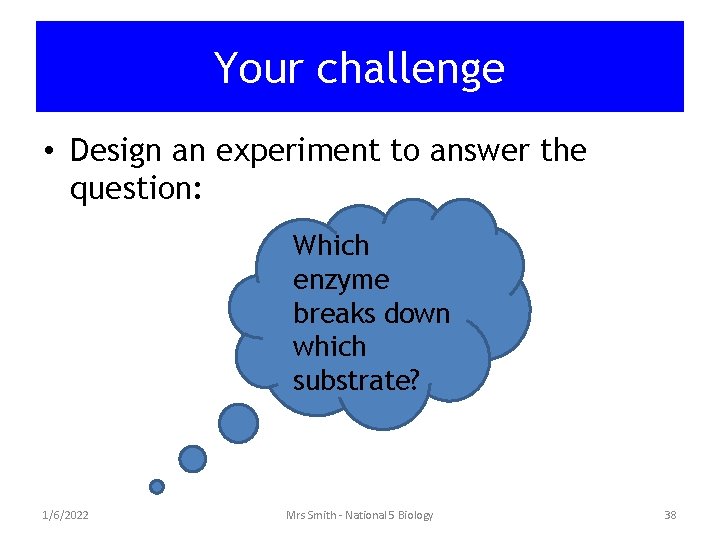 Your challenge

• Design an experiment to answer the question:

Which enzyme breaks down which substrate?

1/6/2022

Mrs Smith - National 5 Biology

38